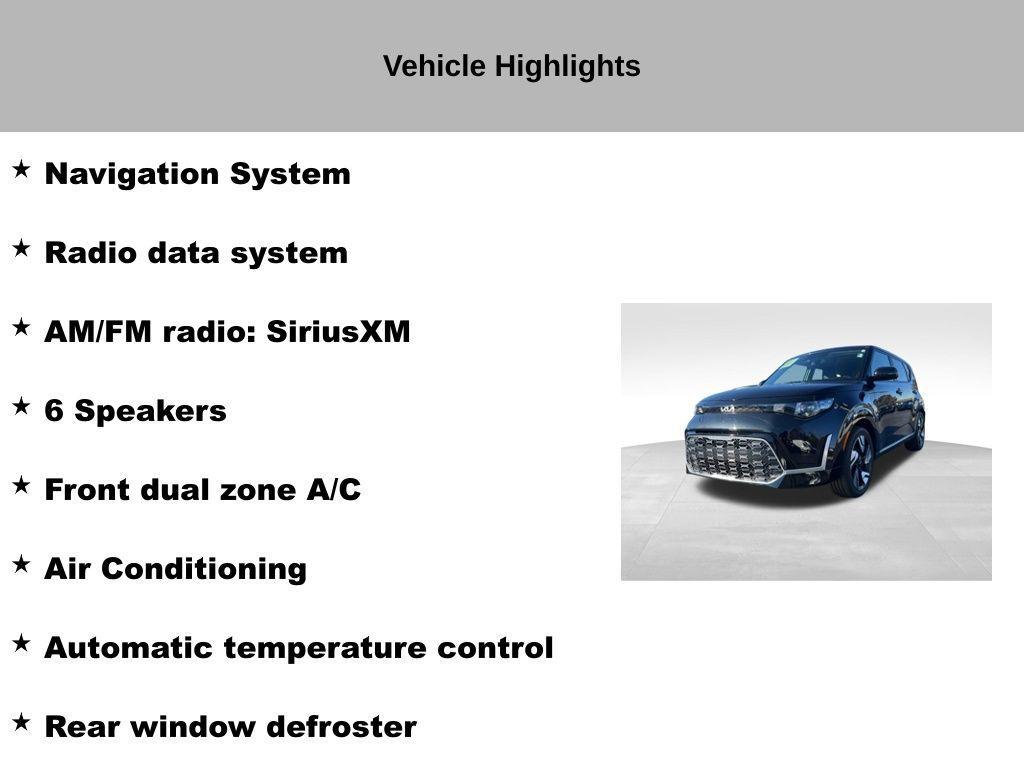 Vehicle Highlights

★ Navigation System

★ Radio data system

★ AM/FM radio: SiriusXM

★ 6 Speakers

★ Front dual zone A/C

★ Air Conditioning

★ Automatic temperature control

★ Rear window defroster